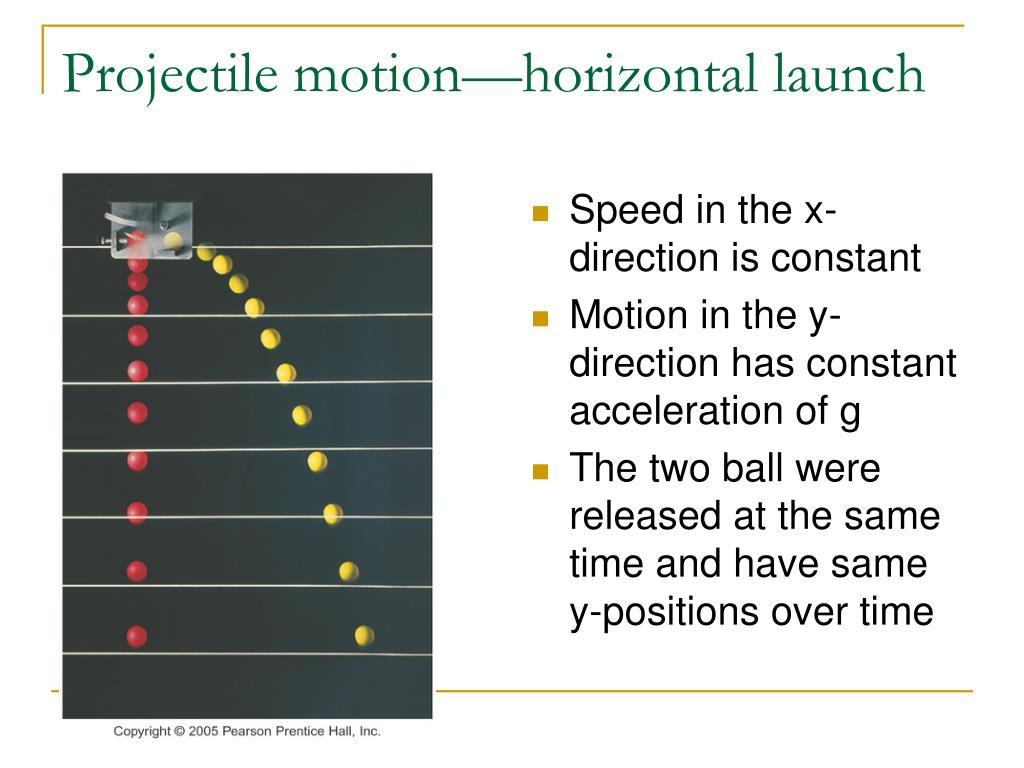 Projectile motion—horizontal launch

Copyright © 2005 Pearson Prentice Hall, Inc.

- Speed in the x-direction is constant
- Motion in the y-direction has constant acceleration of g
- The two ball were released at the same time and have same y-positions over time